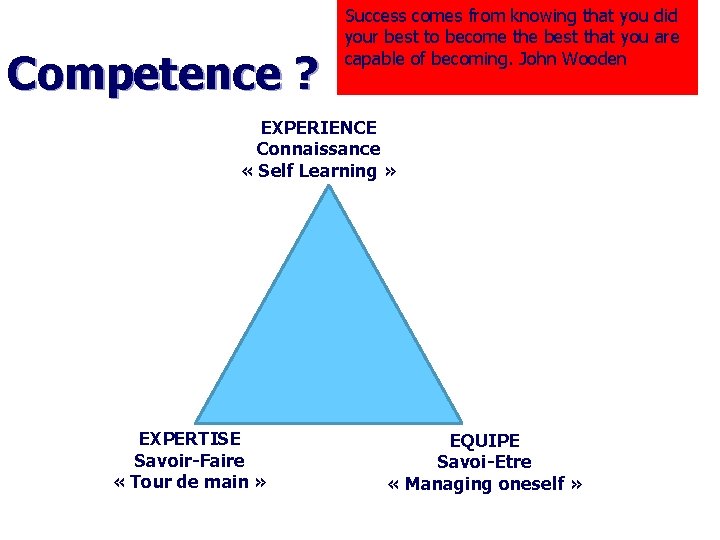 Competence ?

Success comes from knowing that you did your best to become the best that you are capable of becoming. John Wooden

EXPERIENCE
Connaissance
« Self Learning »

EXPERTISE
Savoir-Faire
« Tour de main »

EQUIPE
Savoi-Etre
« Managing oneself »